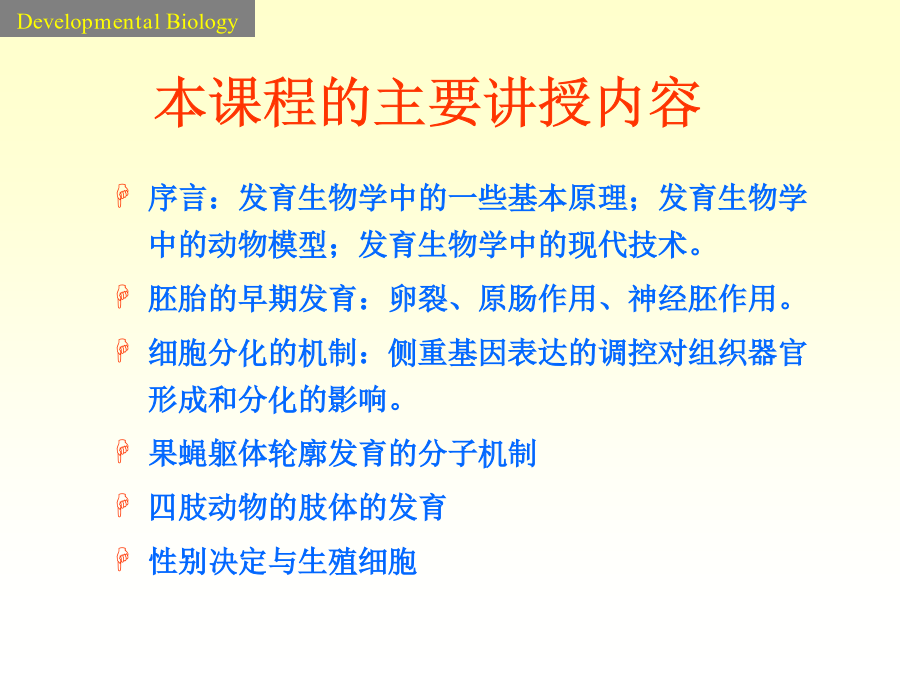 Developmental Biology

本课程的主要讲授内容

序言：发育生物学中的一些基本原理；发育生物学中的动物模型；发育生物学中的现代技术。

胚胎的早期发育：卵裂、原肠作用、神经胚作用。

细胞分化的机制：侧重基因表达的调控对组织器官形成和分化的影响。

果蝇躯体轮廓发育的分子机制

四肢动物的肢体的发育

性别决定与生殖细胞